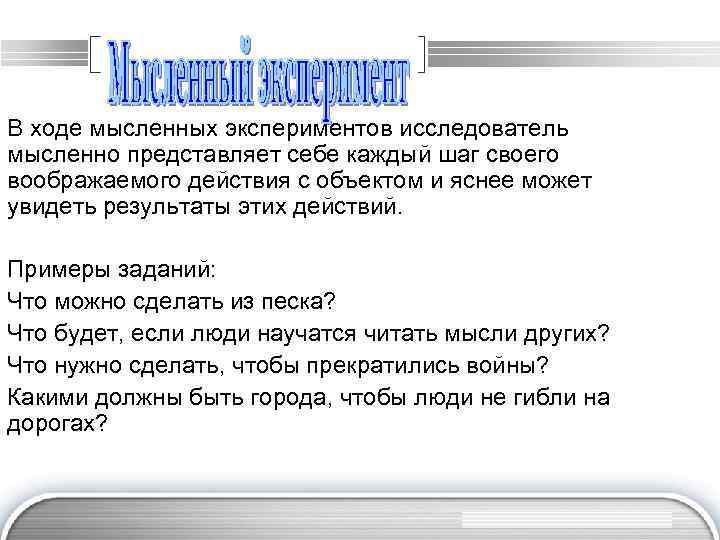 Мысленный эксперимент

В ходе мысленных экспериментов исследователь мысленно представляет себе каждый шаг своего воображаемого действия с объектом и яснее может увидеть результаты этих действий.

Примеры заданий:
Что можно сделать из песка?
Что будет, если люди научатся читать мысли других?
Что нужно сделать, чтобы прекратились войны?
Какими должны быть города, чтобы люди не гибли на дорогах?